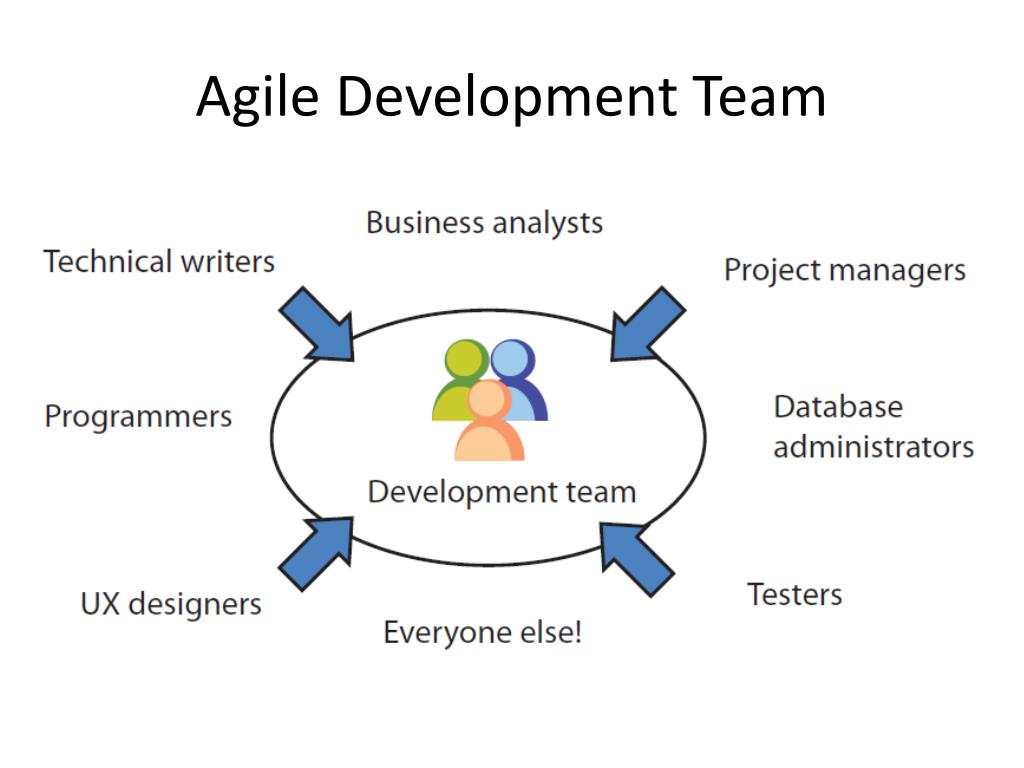 Agile Development Team

Business analysts

Technical writers

Project managers

Programmers

Database administrators

Development team

UX designers

Testers

Everyone else!